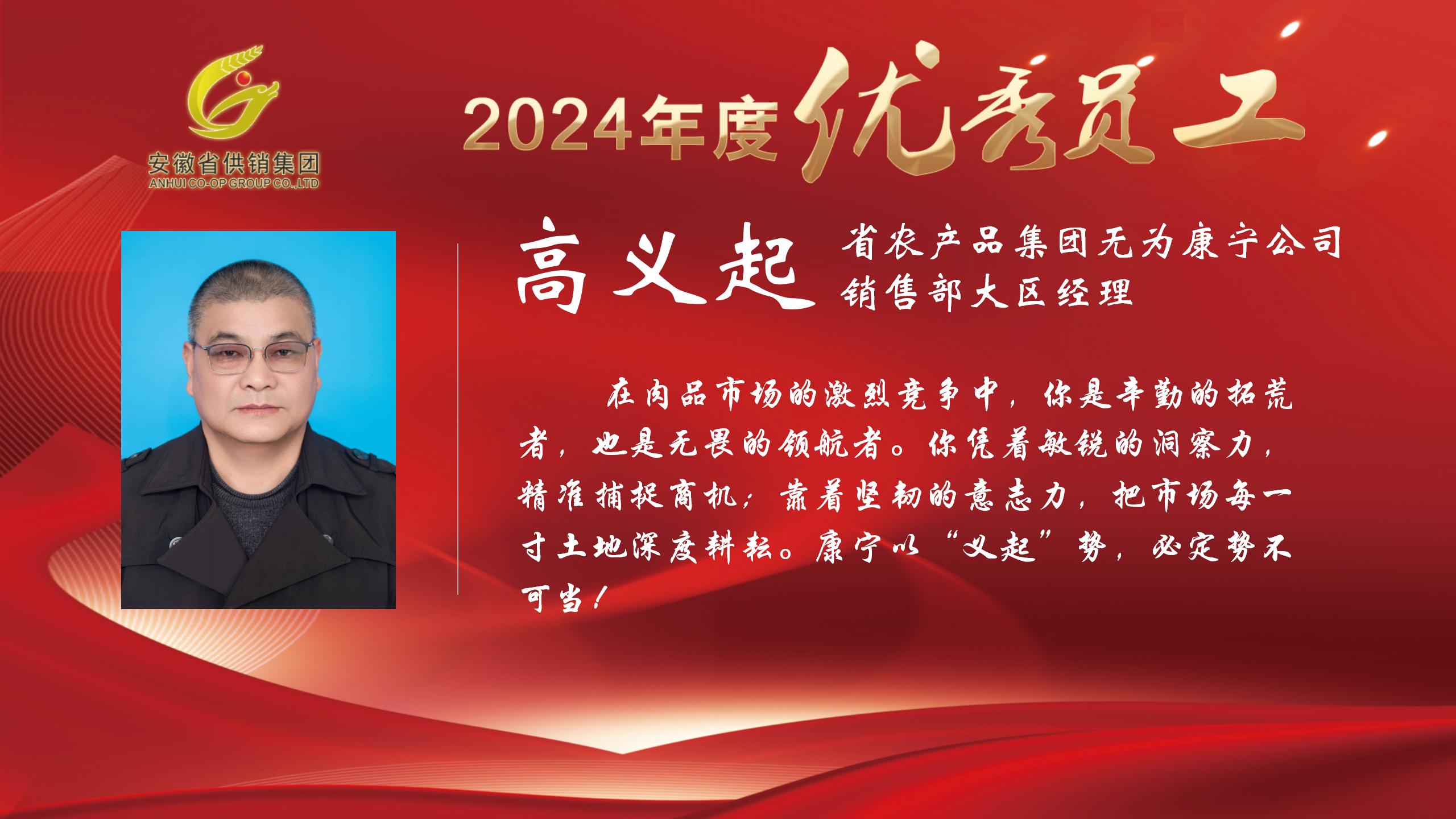 安徽省供销集团
ANHUI CO-OP GROUP CO.,LTD

2024年度优秀员工

高义起

省农产品集团无为康宁公司
销售部大区经理

在肉品市场的激烈竞争中，你是辛勤的拓荒者，也是无畏的领航者。你凭着敏锐的洞察力，精准捕捉商机；靠着坚韧的意志力，把市场每一寸土地深度耕耘。康宁以“义起”势，必定势不可当！